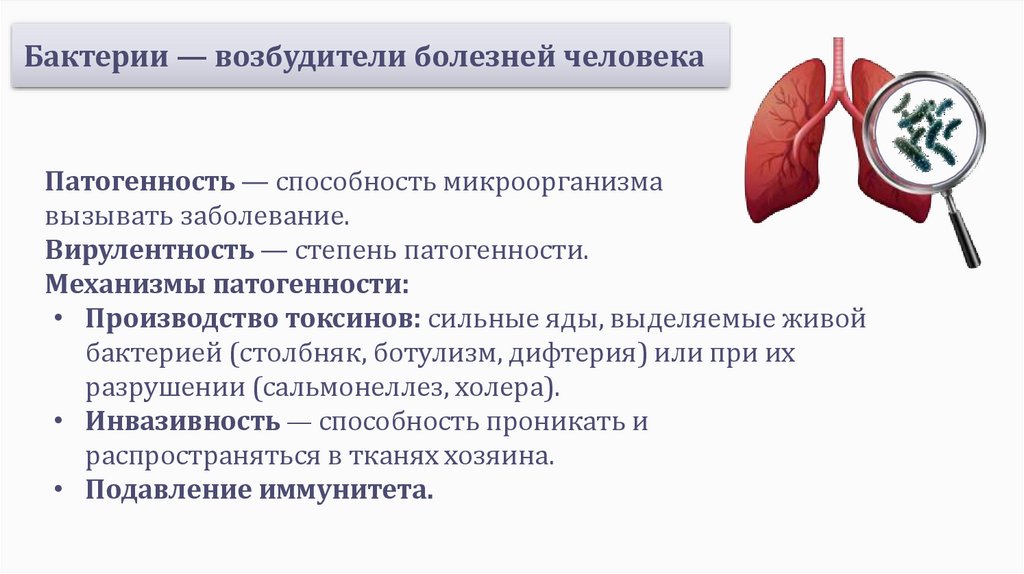 Бактерии — возбудители болезней человека

Патогенность — способность микроорганизма вызывать заболевание.
Вирулентность — степень патогенности.
Механизмы патогенности:
• Производство токсинов: сильные яды, выделяемые живой бактерией (столбняк, ботулизм, дифтерия) или при их разрушении (сальмонеллез, холера).
• Инвазивность — способность проникать и распространяться в тканях хозяина.
• Подавление иммунитета.